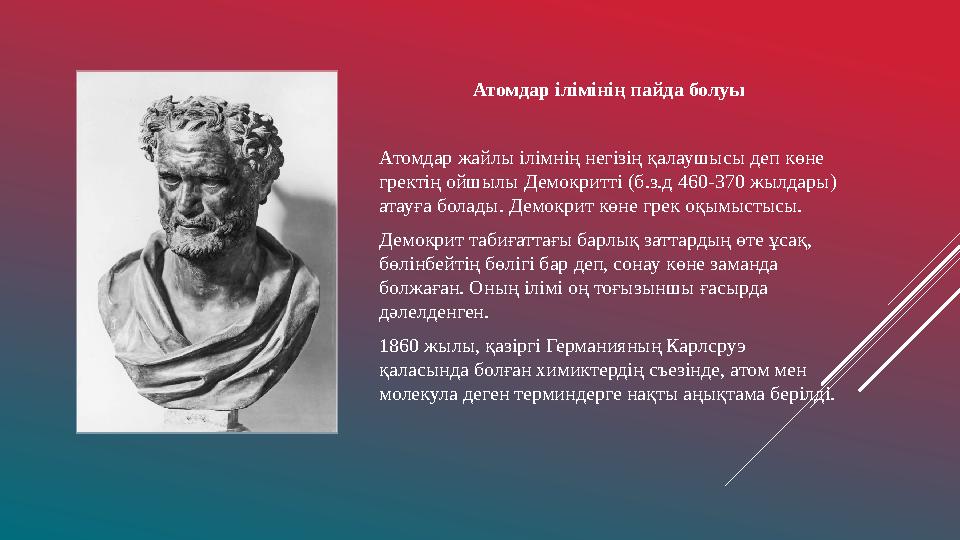 Атомдар ілімінің пайда болуы

Атомдар жайлы ілімнің негізің қалаушысы деп көне гректің ойшылы Демокритті (б.з.д 460-370 жылдары) атауға болады. Демокрит көне грек оқымыстысы.

Демокрит табиғаттағы барлық заттардың өте ұсақ, бөлінбейтің бөлігі бар деп, сонау көне заманда болжаған. Оның ілімі оң тоғызыншы ғасырда дәлелденген.

1860 жылы, қазіргі Германияның Карлсруэ қаласында болған химиктердің съезінде, атом мен молекула деген терминдерге нақты аңықтама берілді.